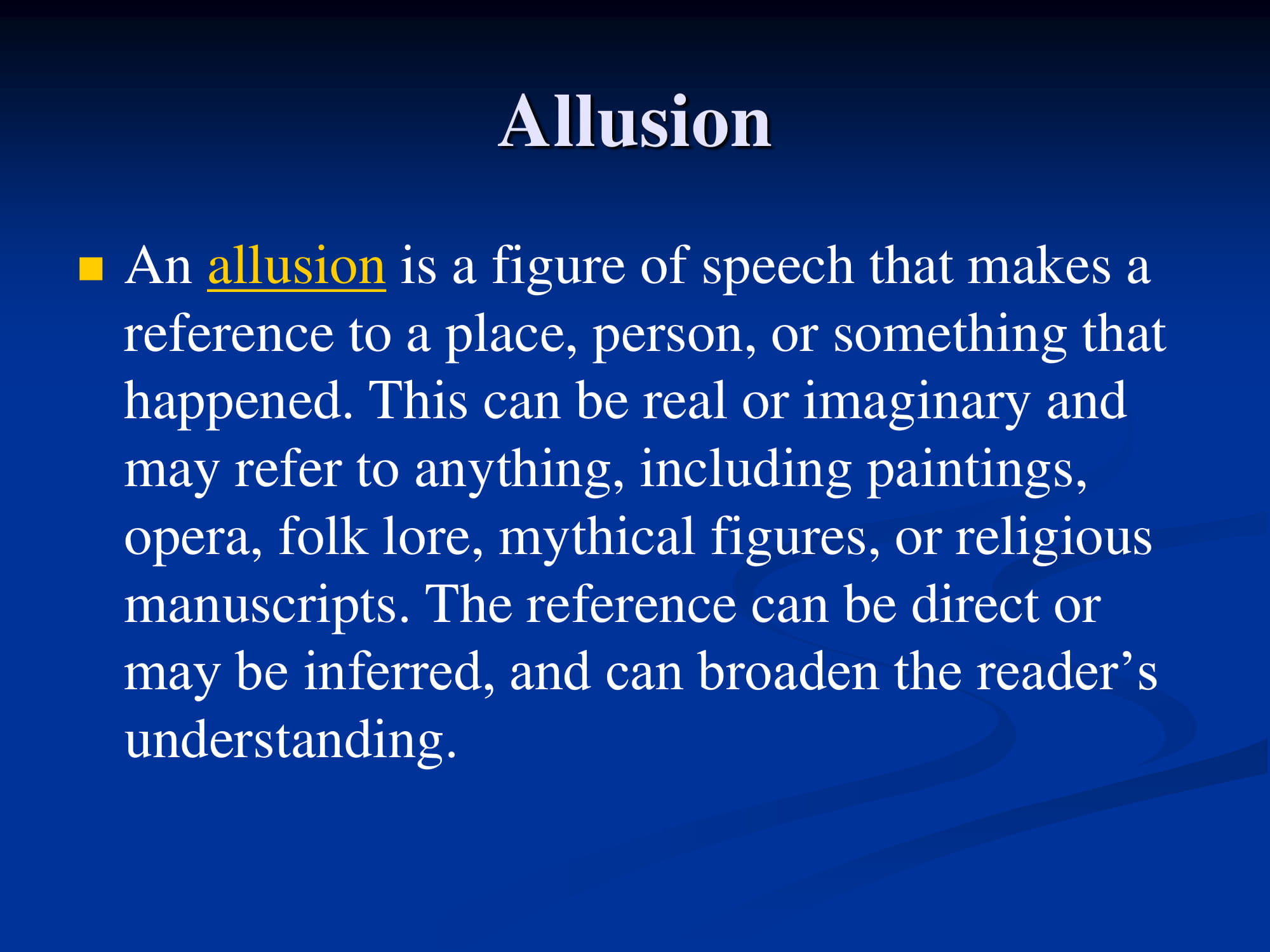 Allusion

An allusion is a figure of speech that makes a reference to a place, person, or something that happened. This can be real or imaginary and may refer to anything, including paintings, opera, folk lore, mythical figures, or religious manuscripts. The reference can be direct or may be inferred, and can broaden the reader’s understanding.